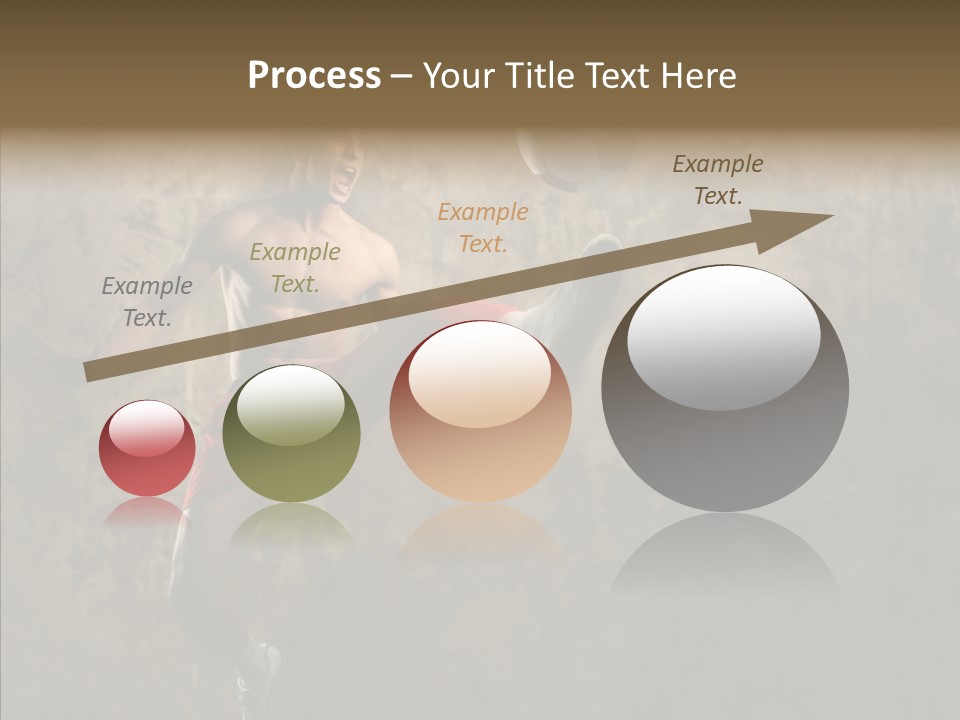 Process – Your Title Text Here

Example Text.

Example Text.

Example Text.

Example Text.